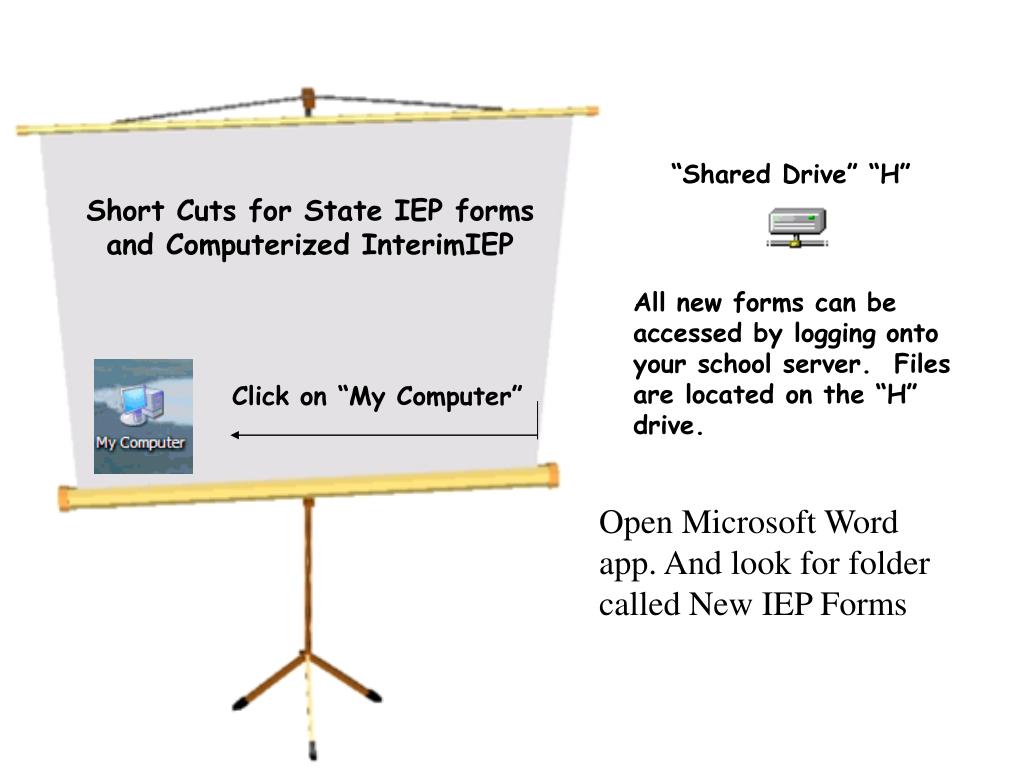 Short Cuts for State IEP forms and Computerized InterimIEP

My Computer

Click on “My Computer”

“Shared Drive” “H”

All new forms can be accessed by logging onto your school server. Files are located on the “H” drive.

Open Microsoft Word app. And look for folder called New IEP Forms